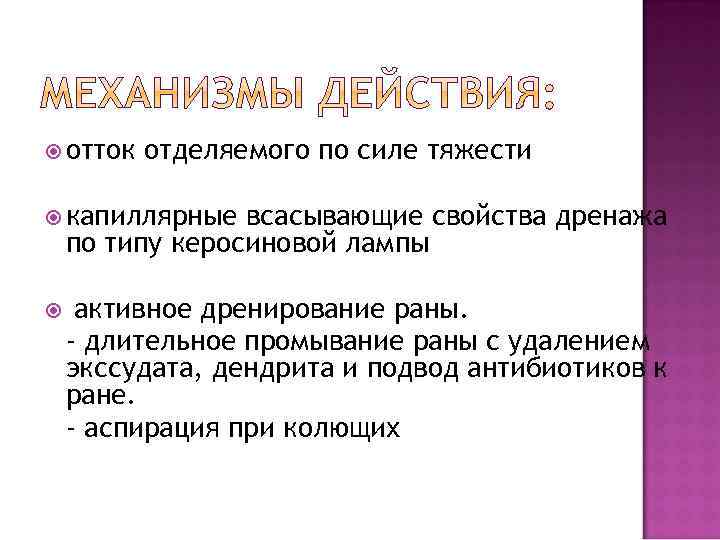 МЕХАНИЗМЫ ДЕЙСТВИЯ:

отток отделяемого по силе тяжести

капиллярные всасывающие свойства дренажа по типу керосиновой лампы

активное дренирование раны.
- длительное промывание раны с удалением экссудата, дендрита и подвод антибиотиков к ране.
- аспирация при колющих